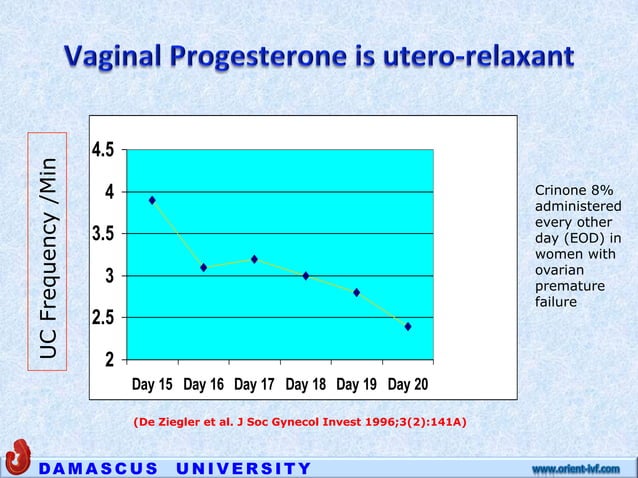 Vaginal Progesterone is utero-relaxant

UC Frequency /Min

4.5
4
3.5
3
2.5
2

Day 15 Day 16 Day 17 Day 18 Day 19 Day 20

Crinone 8% administered every other day (EOD) in women with ovarian premature failure

(De Ziegler et al. J Soc Gynecol Invest 1996;3(2):141A)

DAMASCUS UNIVERSITY

www.orient-ivf.com